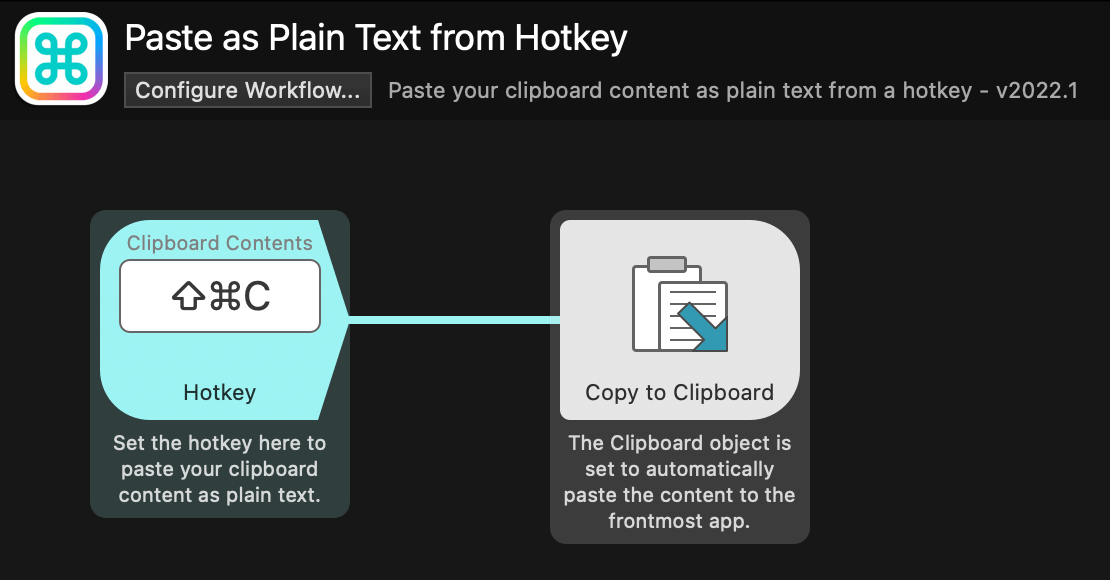 Paste as Plain Text from Hotkey

Configure Workflow...

Paste your clipboard content as plain text from a hotkey - v2022.1

Clipboard Contents

⇧⌘C

Hotkey

Set the hotkey here to paste your clipboard content as plain text.

Copy to Clipboard

The Clipboard object is set to automatically paste the content to the frontmost app.